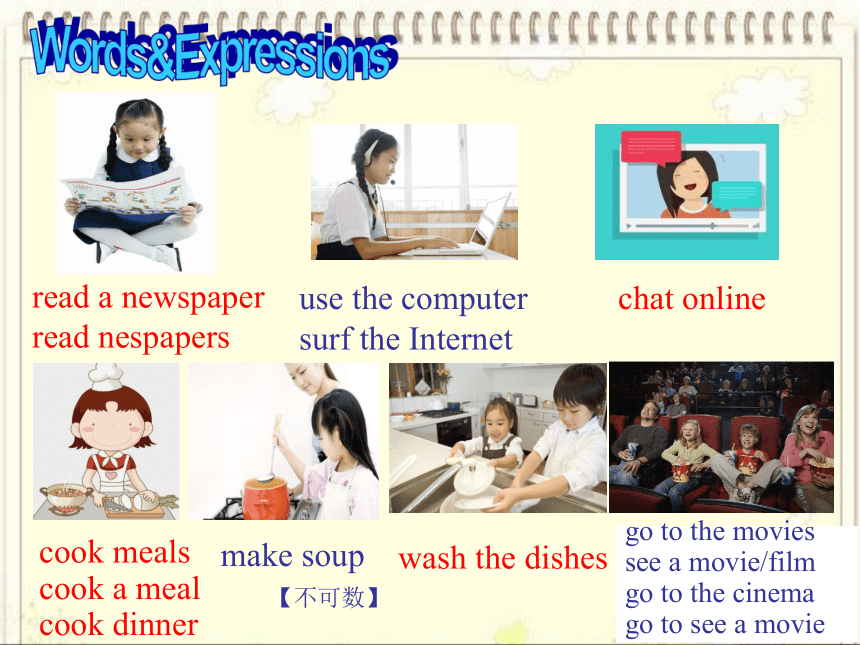 Words&Expressions

read a newspaper
read nespapers

use the computer
surf the Internet

chat online

cook meals
cook a meal
cook dinner

make soup
【不可数】

wash the dishes

go to the movies
see a movie/film
go to the cinema
go to see a movie